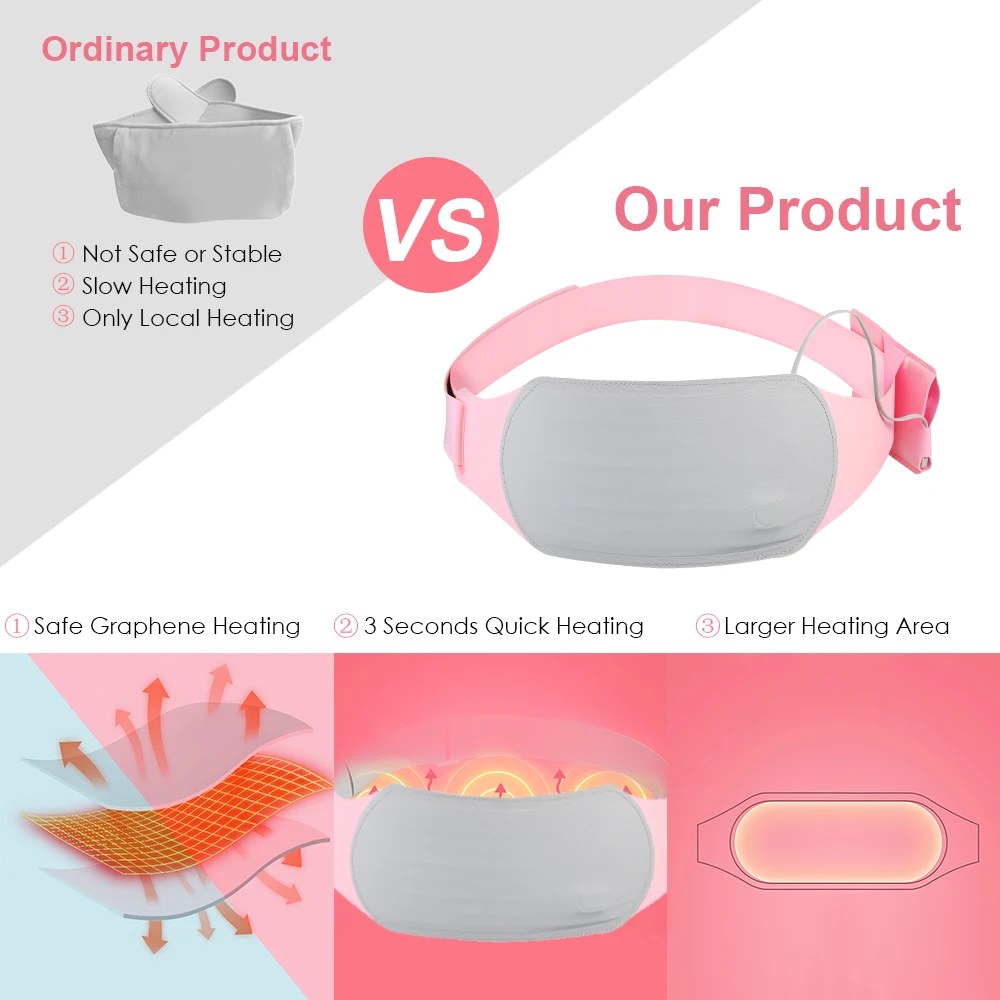 Ordinary Product

① Not Safe or Stable
② Slow Heating
③ Only Local Heating

VS

Our Product

① Safe Graphene Heating ② 3 Seconds Quick Heating ③ Larger Heating Area